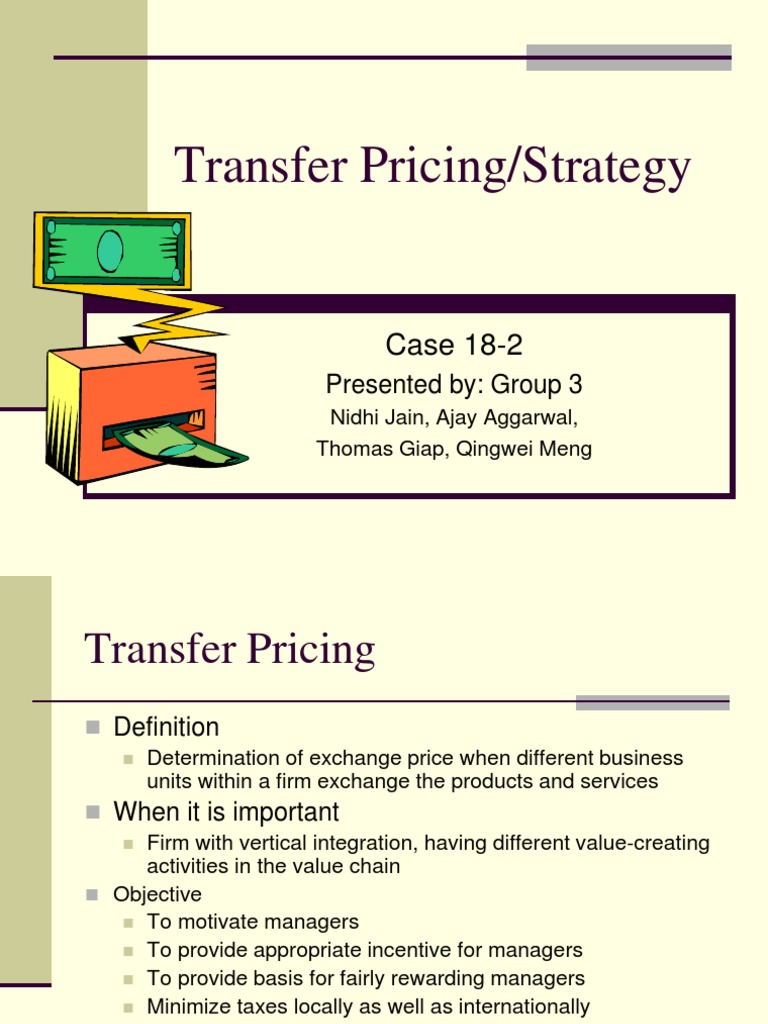 Transfer Pricing/Strategy

Case 18-2

Presented by: Group 3

Nidhi Jain, Ajay Aggarwal, Thomas Giap, Qingwei Meng

Transfer Pricing

Definition

Determination of exchange price when different business units within a firm exchange the products and services

When it is important

Firm with vertical integration, having different value-creating activities in the value chain

Objective

To motivate managers

To provide appropriate incentive for managers

To provide basis for fairly rewarding managers

Minimize taxes locally as well as internationally